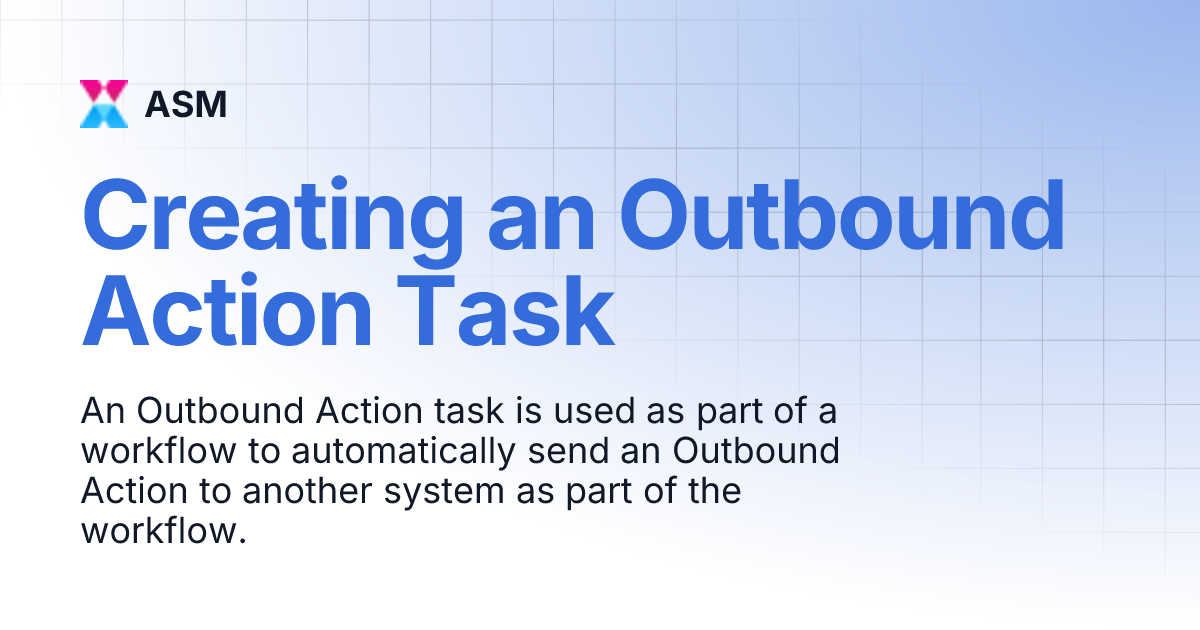 ASM

Creating an Outbound Action Task

An Outbound Action task is used as part of a workflow to automatically send an Outbound Action to another system as part of the workflow.